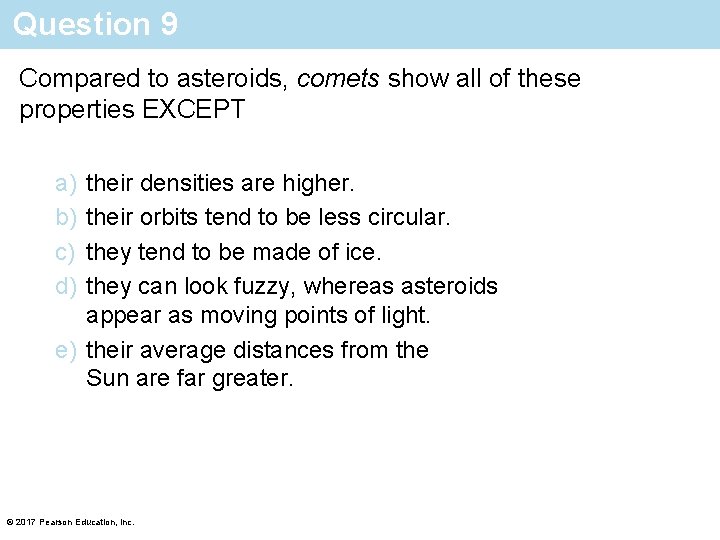 Question 9

Compared to asteroids, comets show all of these properties EXCEPT

a) their densities are higher.
b) their orbits tend to be less circular.
c) they tend to be made of ice.
d) they can look fuzzy, whereas asteroids appear as moving points of light.
e) their average distances from the Sun are far greater.

© 2017 Pearson Education, Inc.